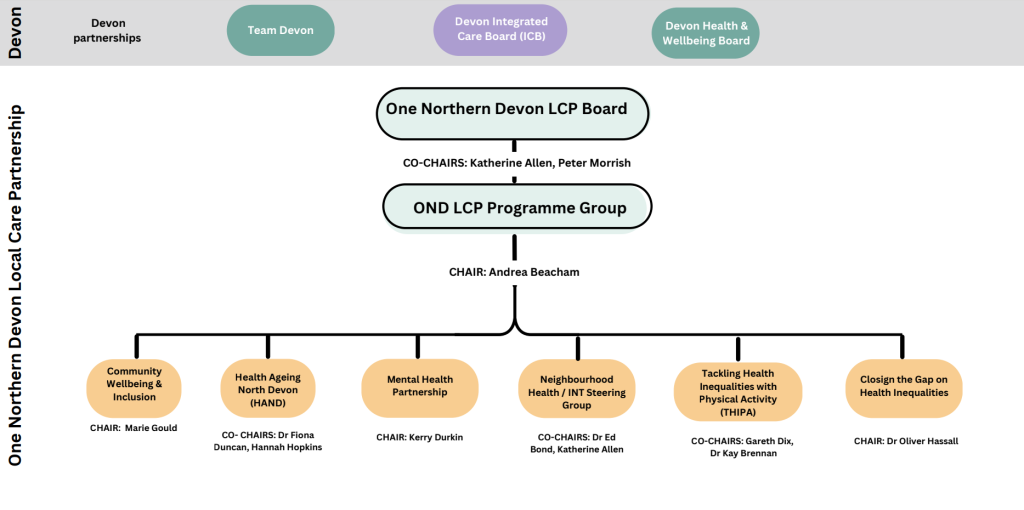 Devon

Devon partnerships

Team Devon

Devon Integrated Care Board (ICB)

Devon Health & Wellbeing Board

One Northern Devon Local Care Partnership

One Northern Devon LCP Board

CO-CHAIRS: Katherine Allen, Peter Morrish

OND LCP Programme Group

CHAIR: Andrea Beacham

Community Wellbeing & Inclusion

CHAIR: Marie Gould

Health Ageing North Devon (HAND)

CO- CHAIRS: Dr Fiona Duncan, Hannah Hopkins

Mental Health Partnership

CHAIR: Kerry Durkin

Neighbourhood Health / INT Steering Group

CO-CHAIRS: Dr Ed Bond, Katherine Allen

Tackling Health Inequalities with Physical Activity (THIPA)

CO-CHAIRS: Gareth Dix, Dr Kay Brennan

Closign the Gap on Health Inequalities

CHAIR: Dr Oliver Hassall